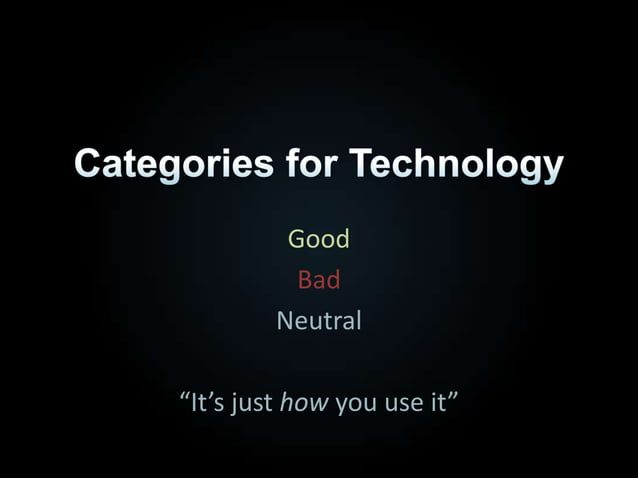 Categories for Technology

Good

Bad

Neutral

“It’s just how you use it”